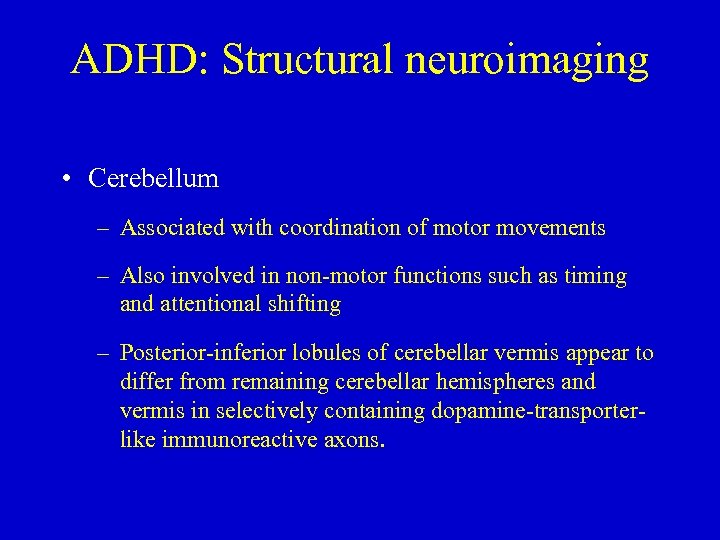 ADHD: Structural neuroimaging

• Cerebellum

– Associated with coordination of motor movements

– Also involved in non-motor functions such as timing and attentional shifting

– Posterior-inferior lobules of cerebellar vermis appear to differ from remaining cerebellar hemispheres and vermis in selectively containing dopamine-transporter-like immunoreactive axons.